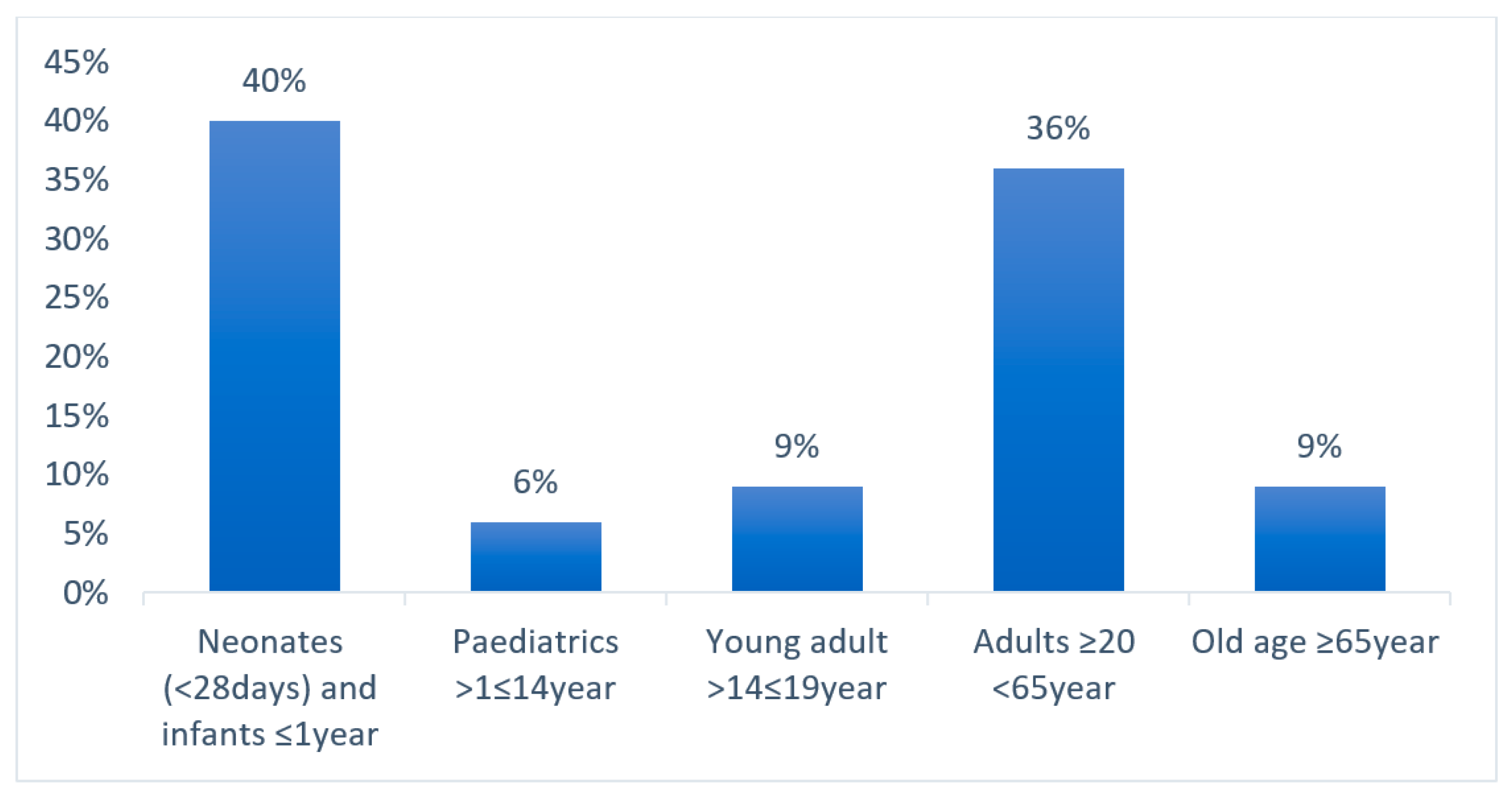 45%
40%
35%
30%
25%
20%
15%
10%
5%
0%

40%
6%
9%
36%
9%

Neonates (<28days) and infants ≤1year
Paediatrics >1≤14year
Young adult >14≤19year
Adults ≥20 <65year
Old age ≥65year